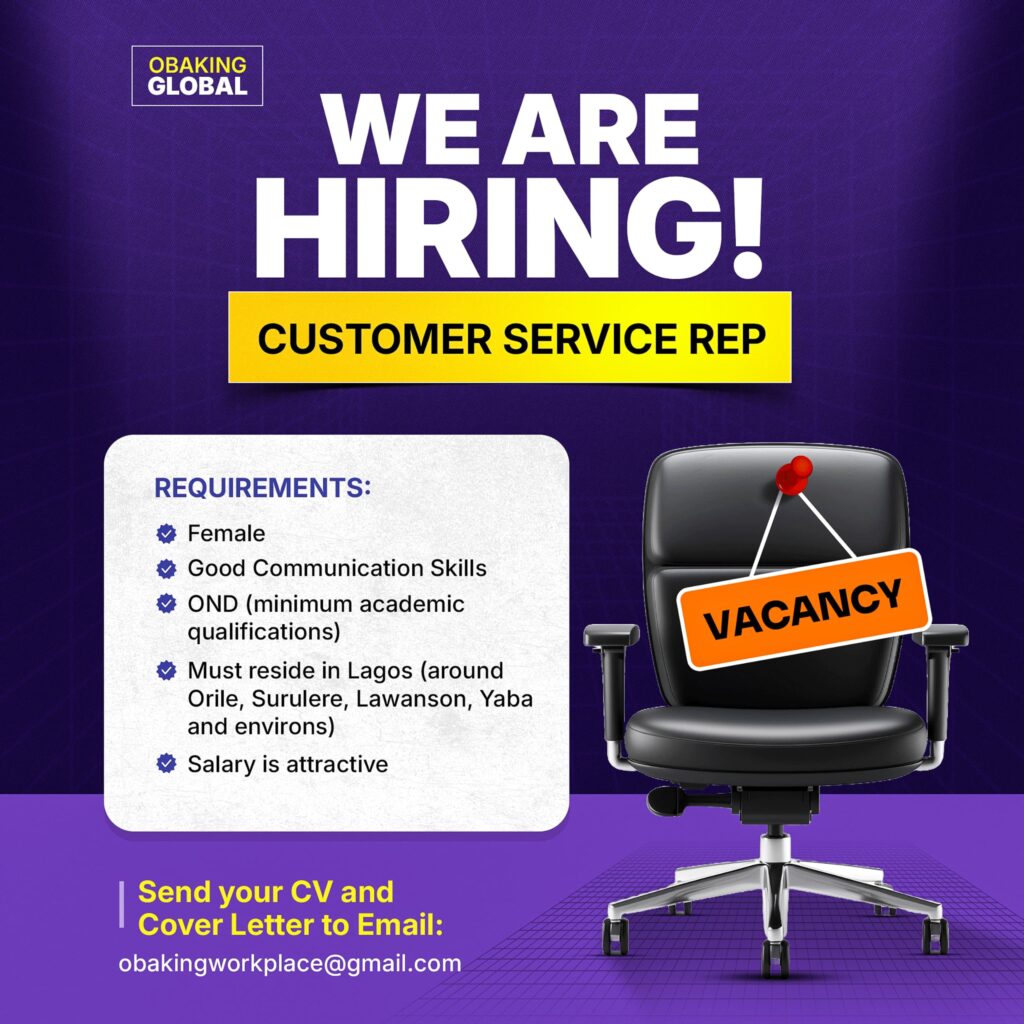 OBAKING GLOBAL

WE ARE HIRING!

CUSTOMER SERVICE REP

REQUIREMENTS:

Female

Good Communication Skills

OND (minimum academic qualifications)

Must reside in Lagos (around Orile, Surulere, Lawanson, Yaba and environs)

Salary is attractive

VACANCY

Send your CV and Cover Letter to Email:

obakingworkplace@gmail.com